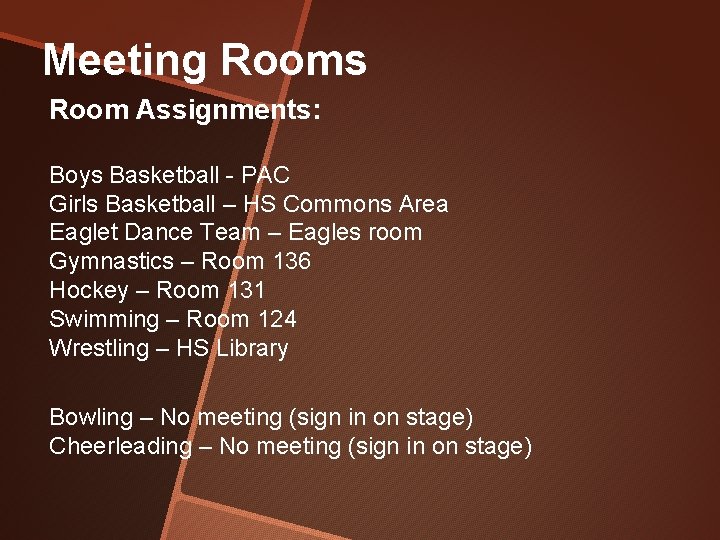 Meeting Rooms

Room Assignments:

Boys Basketball - PAC
Girls Basketball – HS Commons Area
Eaglet Dance Team – Eagles room
Gymnastics – Room 136
Hockey – Room 131
Swimming – Room 124
Wrestling – HS Library

Bowling – No meeting (sign in on stage)
Cheerleading – No meeting (sign in on stage)